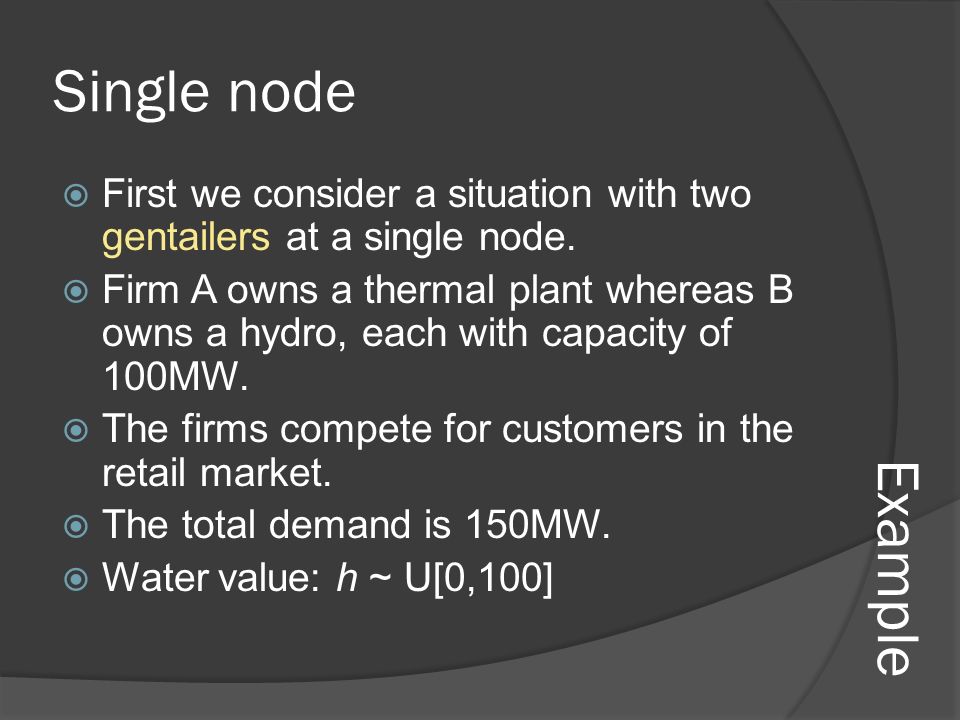 Single node

First we consider a situation with two gentailers at a single node.

Firm A owns a thermal plant whereas B owns a hydro, each with capacity of 100MW.

The firms compete for customers in the retail market.

The total demand is 150MW.

Water value: $h$ ~ U[0,100]

Example